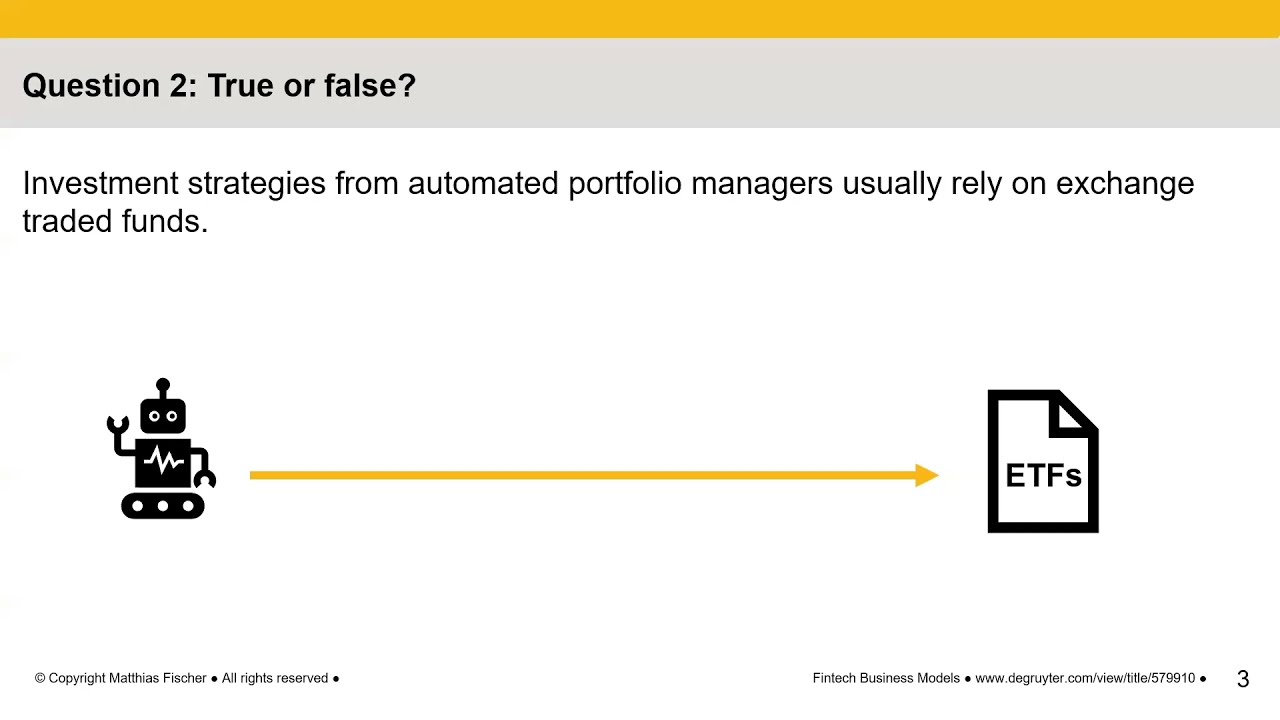 Question 2: True or false?

Investment strategies from automated portfolio managers usually rely on exchange traded funds.

ETFs

© Copyright Matthias Fischer ● All rights reserved ●

Fintech Business Models ● www.degruyter.com/view/title/579910 ●

3